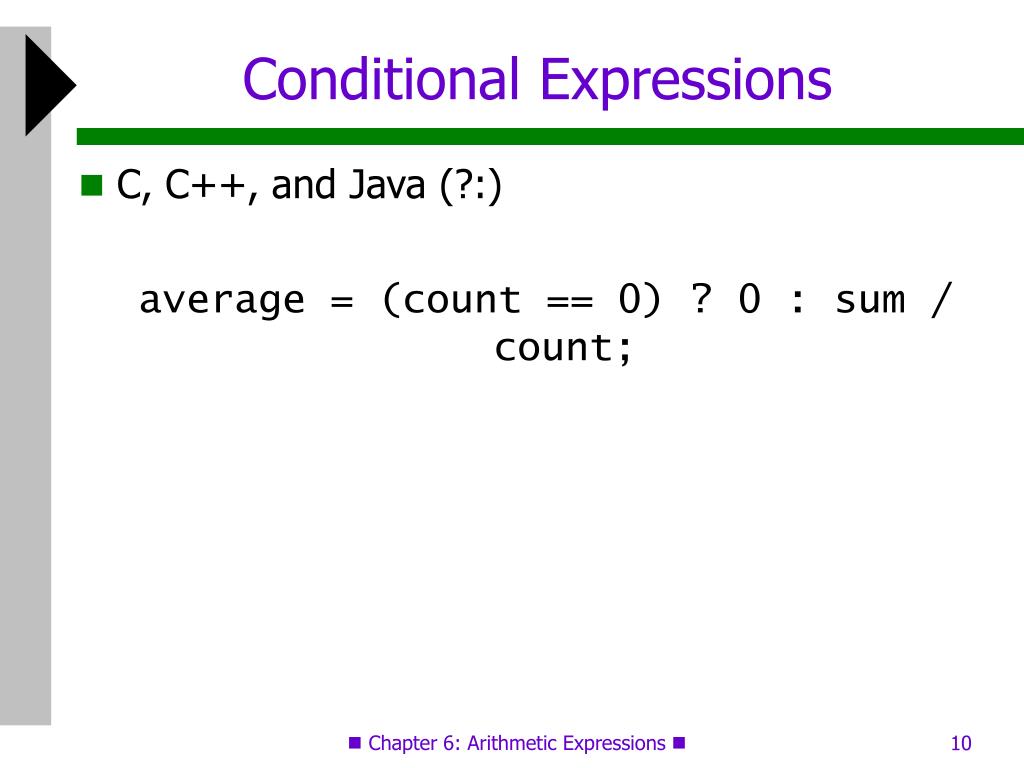 Conditional Expressions

C, C++, and Java (?:)

average = (count == 0) ? 0 : sum / count;

Chapter 6: Arithmetic Expressions

10